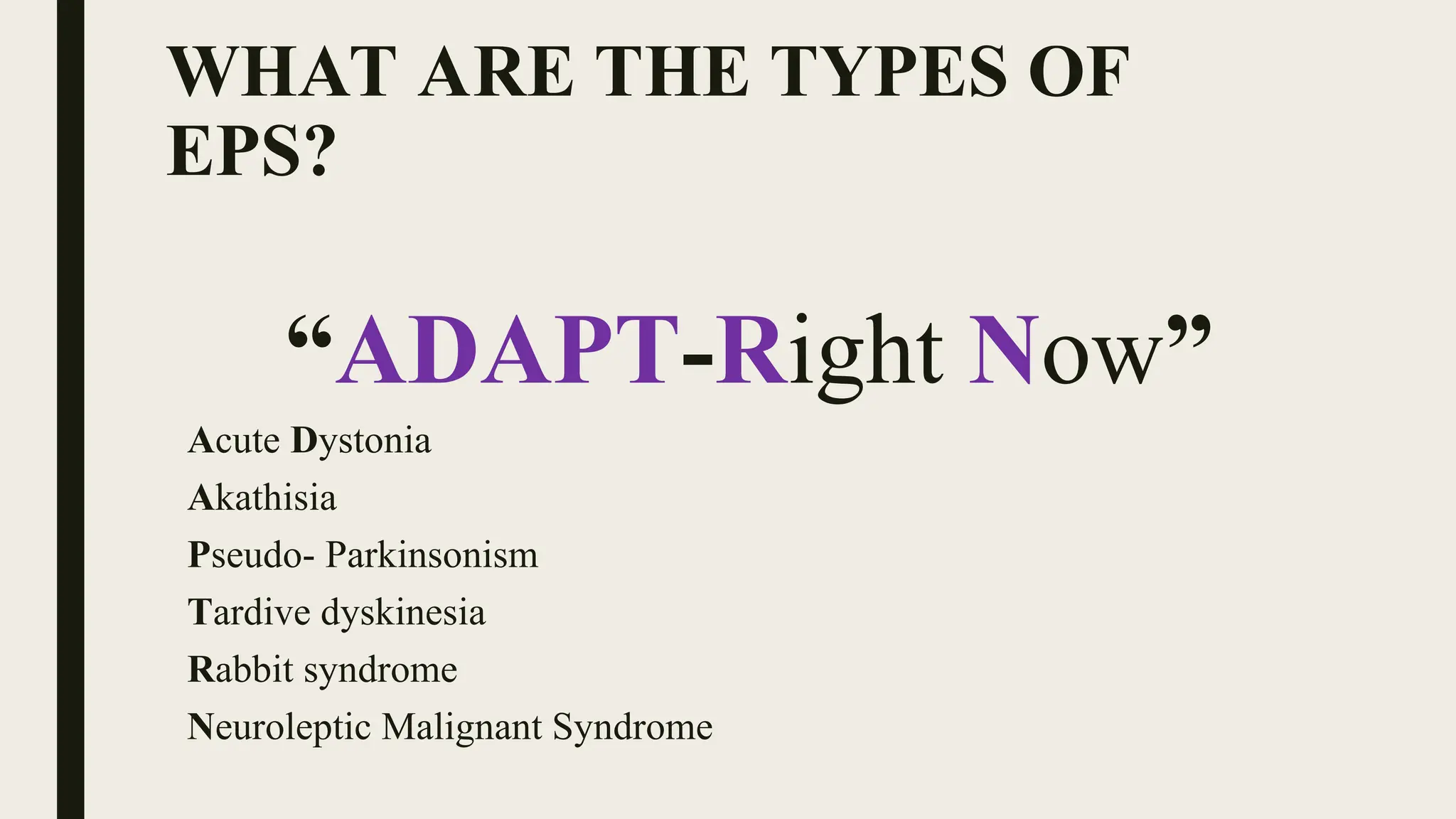 WHAT ARE THE TYPES OF EPS?

“ADAPT-Right Now”

Acute Dystonia
Akathisia
Pseudo- Parkinsonism
Tardive dyskinesia
Rabbit syndrome
Neuroleptic Malignant Syndrome